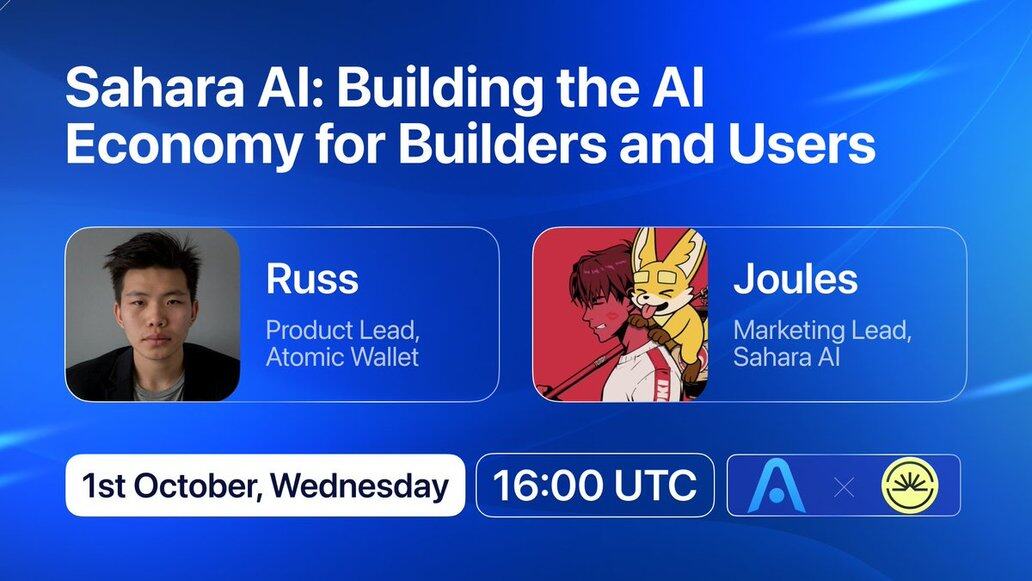 Sahara AI: Building the AI Economy for Builders and Users

Russ
Product Lead, Atomic Wallet

Joules
Marketing Lead, Sahara AI

1st October, Wednesday

16:00 UTC

×